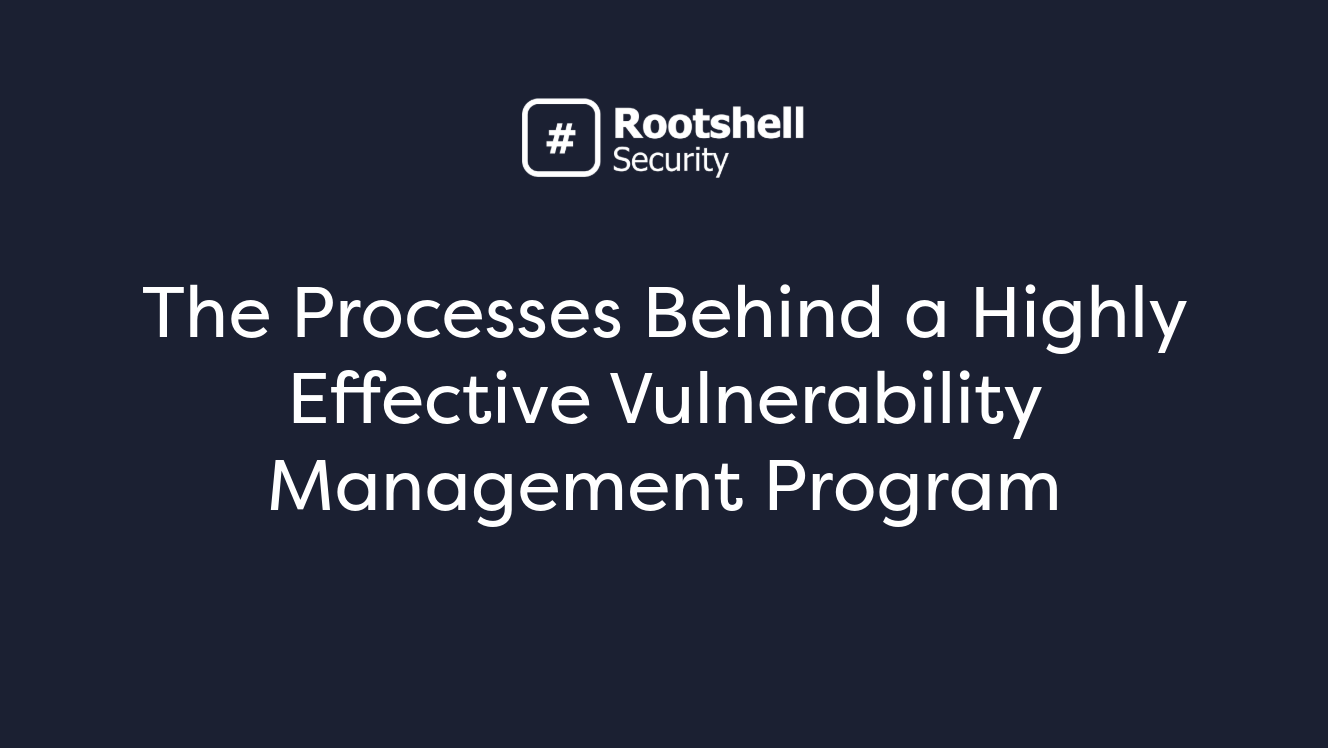 # Rootshell Security

The Processes Behind a Highly Effective Vulnerability Management Program